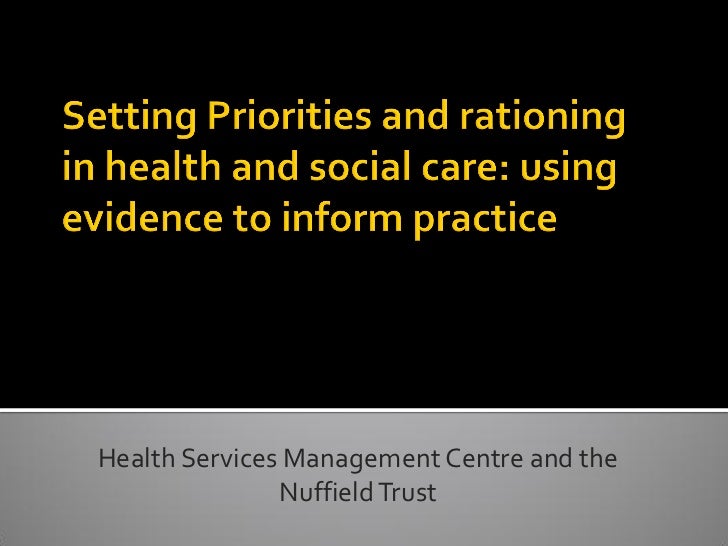 Setting Priorities and rationing in health and social care: using evidence to inform practice

Health Services Management Centre and the Nuffield Trust